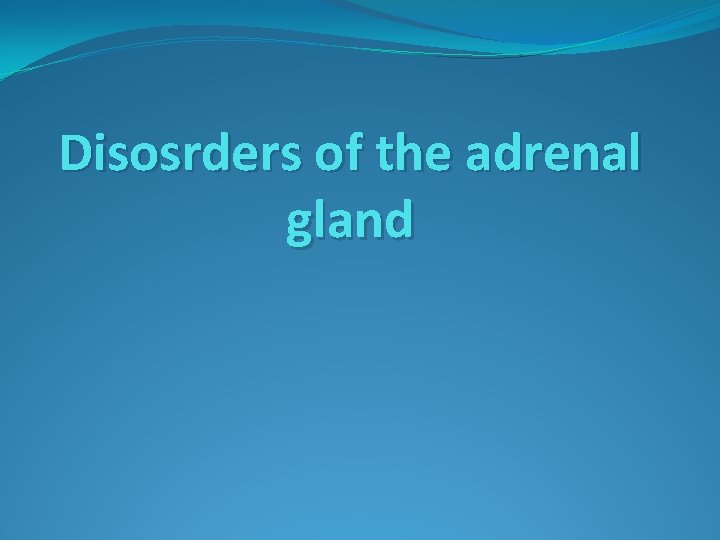 Disosrders of the adrenal gland